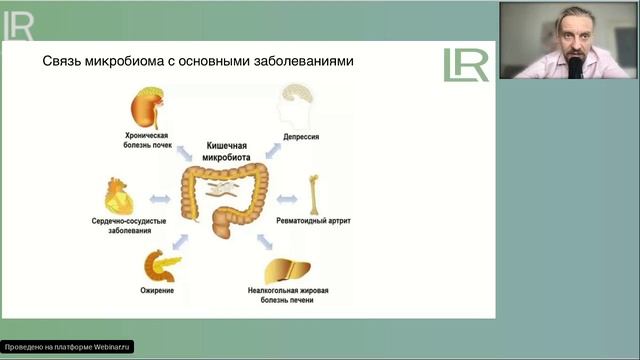 LR

Связь микробиома с основными заболеваниями

LR

Хроническая болезнь почек

Депрессия

Кишечная микробиота

Сердечно-сосудистые заболевания

Ревматоидный артрит

Ожирение

Неалкогольная жировая болезнь печени

Проведено на платформе Webinar.ru